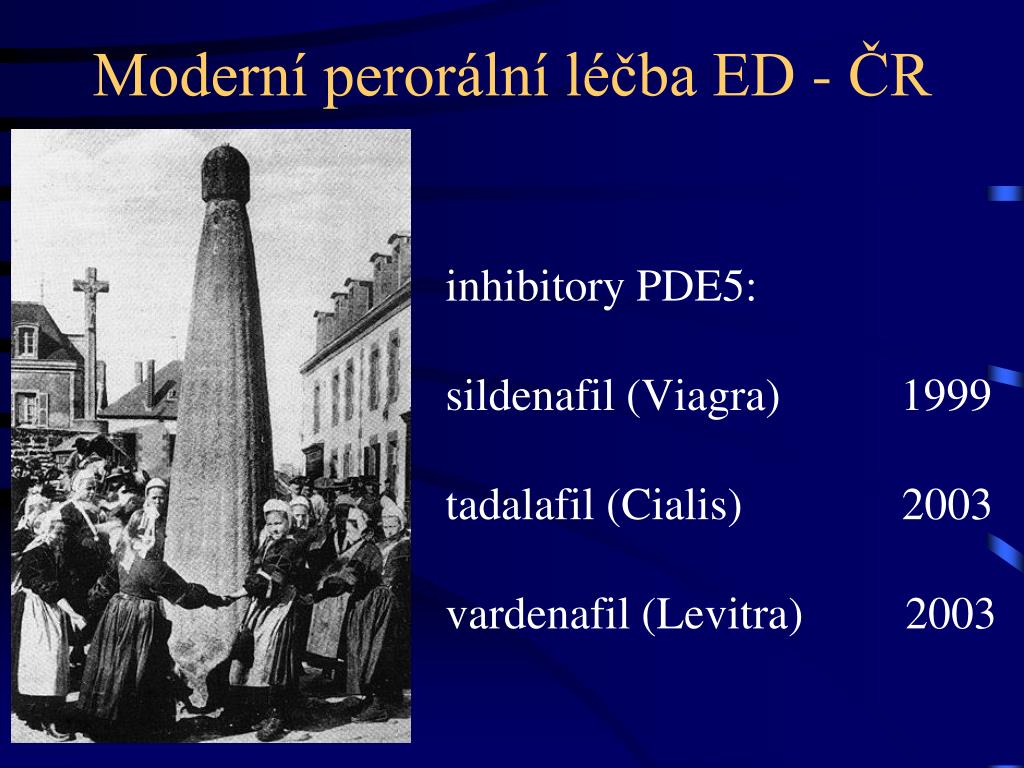 Moderní perorální léčba ED - ČR

inhibitory PDE5:

sildenafil (Viagra) 1999

tadalafil (Cialis) 2003

vardenafil (Levitra) 2003